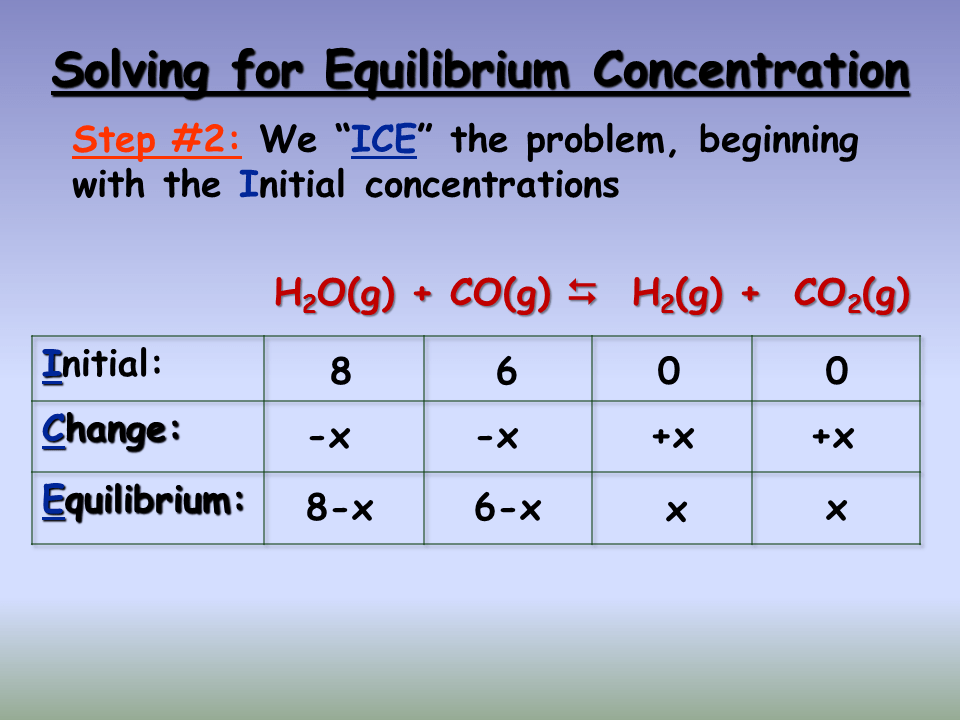 Solving for Equilibrium Concentration

Step #2: We “ICE” the problem, beginning with the Initial concentrations

$H_2O(g) + CO(g) \leftrightarrows H_2(g) + CO_2(g)$

| | | | | |
|---|---|---|---|---|
| Initial: | 8 | 6 | 0 | 0 |
| Change: | -x | -x | +x | +x |
| Equilibrium: | 8-x | 6-x | x | x |